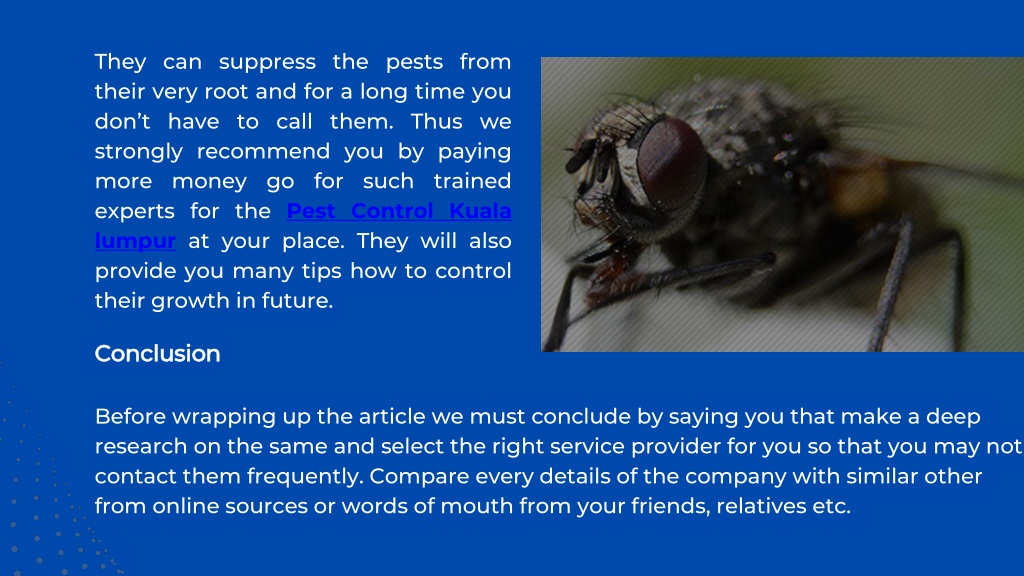 They can suppress the pests from their very root and for a long time you don't have to call them. Thus we strongly recommend you by paying more money go for such trained experts for the Pest Control Kuala lumpur at your place. They will also provide you many tips how to control their growth in future.

Conclusion

Before wrapping up the article we must conclude by saying you that make a deep research on the same and select the right service provider for you so that you may not contact them frequently. Compare every details of the company with similar other from online sources or words of mouth from your friends, relatives etc.